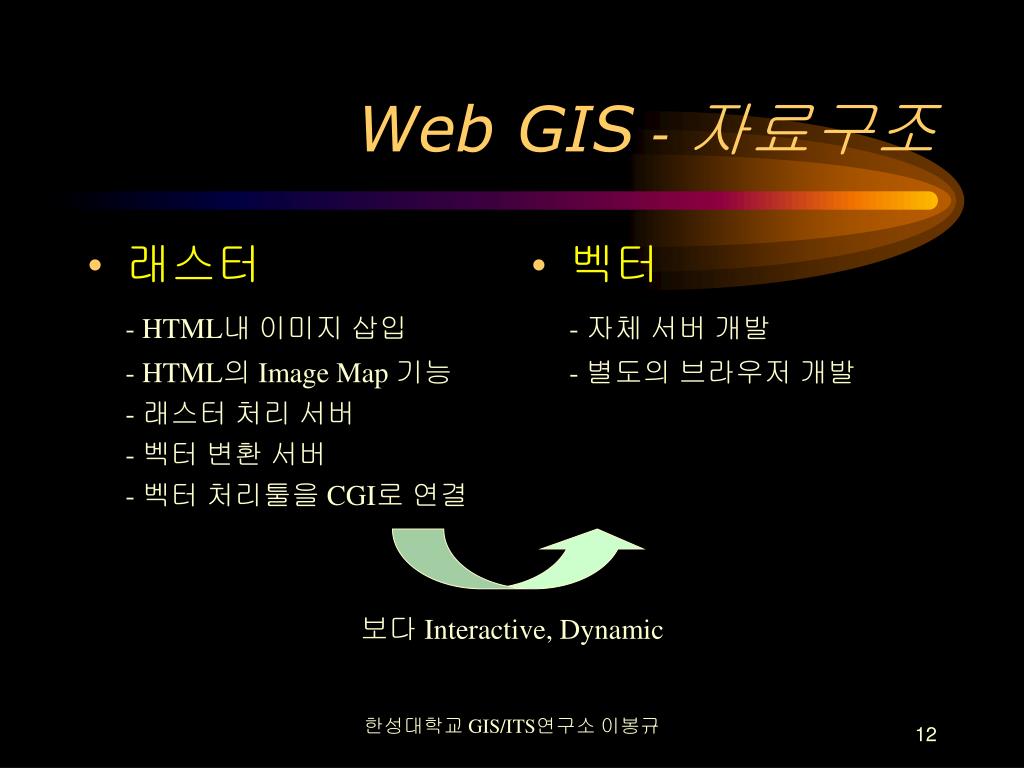 Web GIS - 자료구조

• 래스터

- HTML내 이미지 삽입
- HTML의 Image Map 기능
- 래스터 처리 서버
- 벡터 변환 서버
- 벡터 처리툴을 CGI로 연결

• 벡터

- 자체 서버 개발
- 별도의 브라우저 개발

보다 Interactive, Dynamic

한성대학교 GIS/ITS연구소 이봉규

12